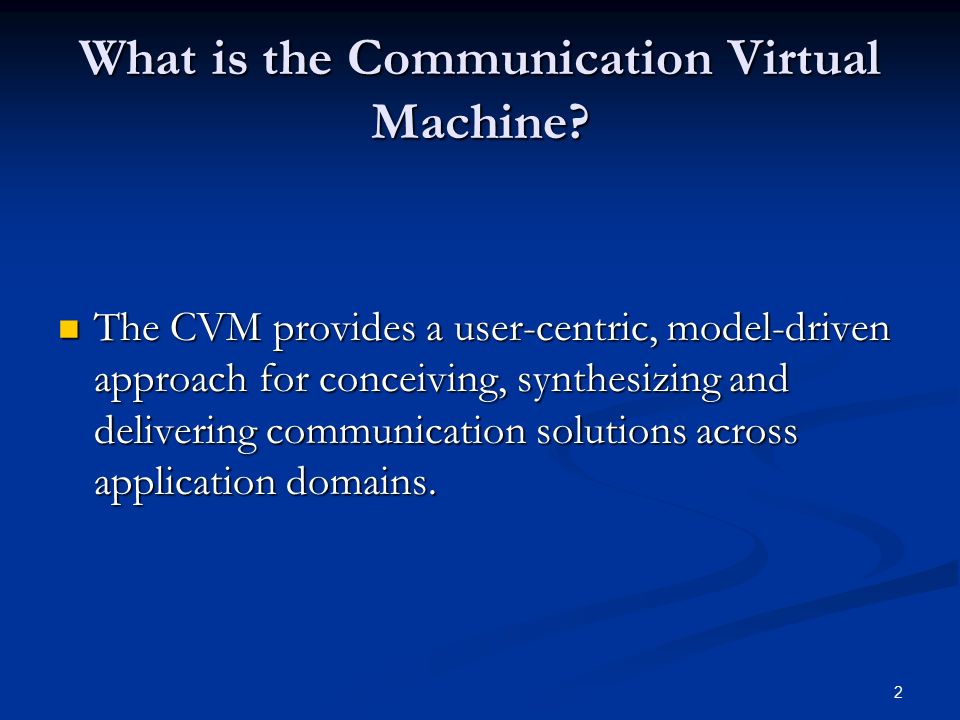 What is the Communication Virtual Machine?

The CVM provides a user-centric, model-driven approach for conceiving, synthesizing and delivering communication solutions across application domains.

2